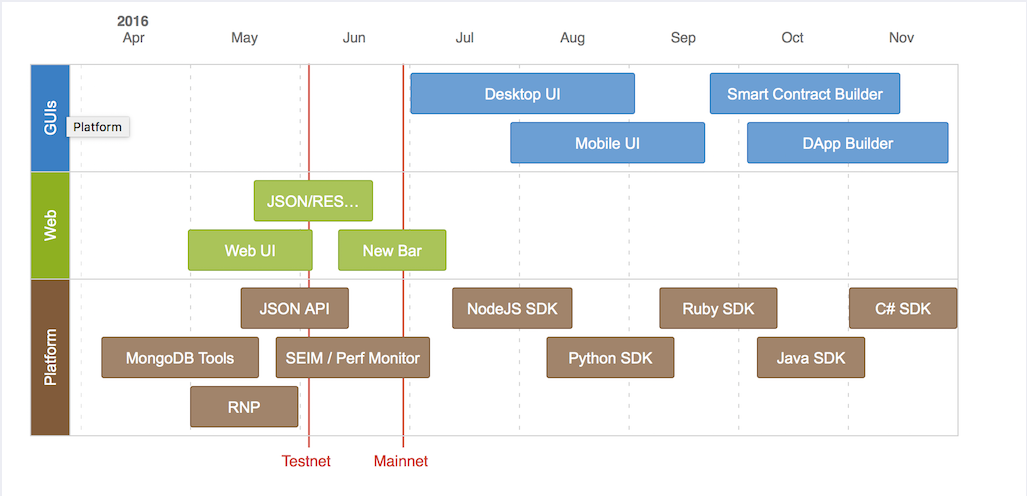 2016
Apr May Jun Jul Aug Sep Oct Nov

GUIs
Platform
Desktop UI
Smart Contract Builder
Mobile UI
DApp Builder

Web
JSON/RES...
Web UI
New Bar

Platform
JSON API
NodeJS SDK
Ruby SDK
C# SDK
MongoDB Tools
SEIM / Perf Monitor
Python SDK
Java SDK
RNP

Testnet
Mainnet